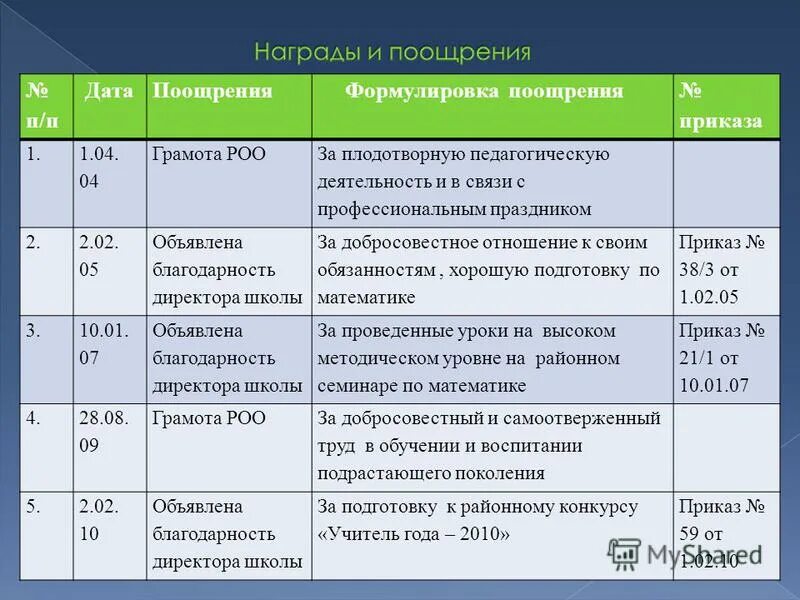 Награды и поощрения

| № п/п | Дата | Поощрения | Формулировка поощрения | № приказа |
|---|---|---|---|---|
| 1. | 1.04.04 | Грамота РОО | За плодотворную педагогическую деятельность и в связи с профессиональным праздником | |
| 2. | 2.02.05 | Объявлена благодарность директора школы | За добросовестное отношение к своим обязанностям , хорошую подготовку по математике | Приказ № 38/3 от 1.02.05 |
| 3. | 10.01.07 | Объявлена благодарность директора школы | За проведенные уроки на высоком методическом уровне на районном семинаре по математике | Приказ № 21/1 от 10.01.07 |
| 4. | 28.08.09 | Грамота РОО | За добросовестный и самоотверженный труд в обучении и воспитании подрастающего поколения | |
| 5. | 2.02.10 | Объявлена благодарность директора школы | За подготовку к районному конкурсу «Учитель года – 2010» | Приказ № 59 от 1.02.10 |

MyShared